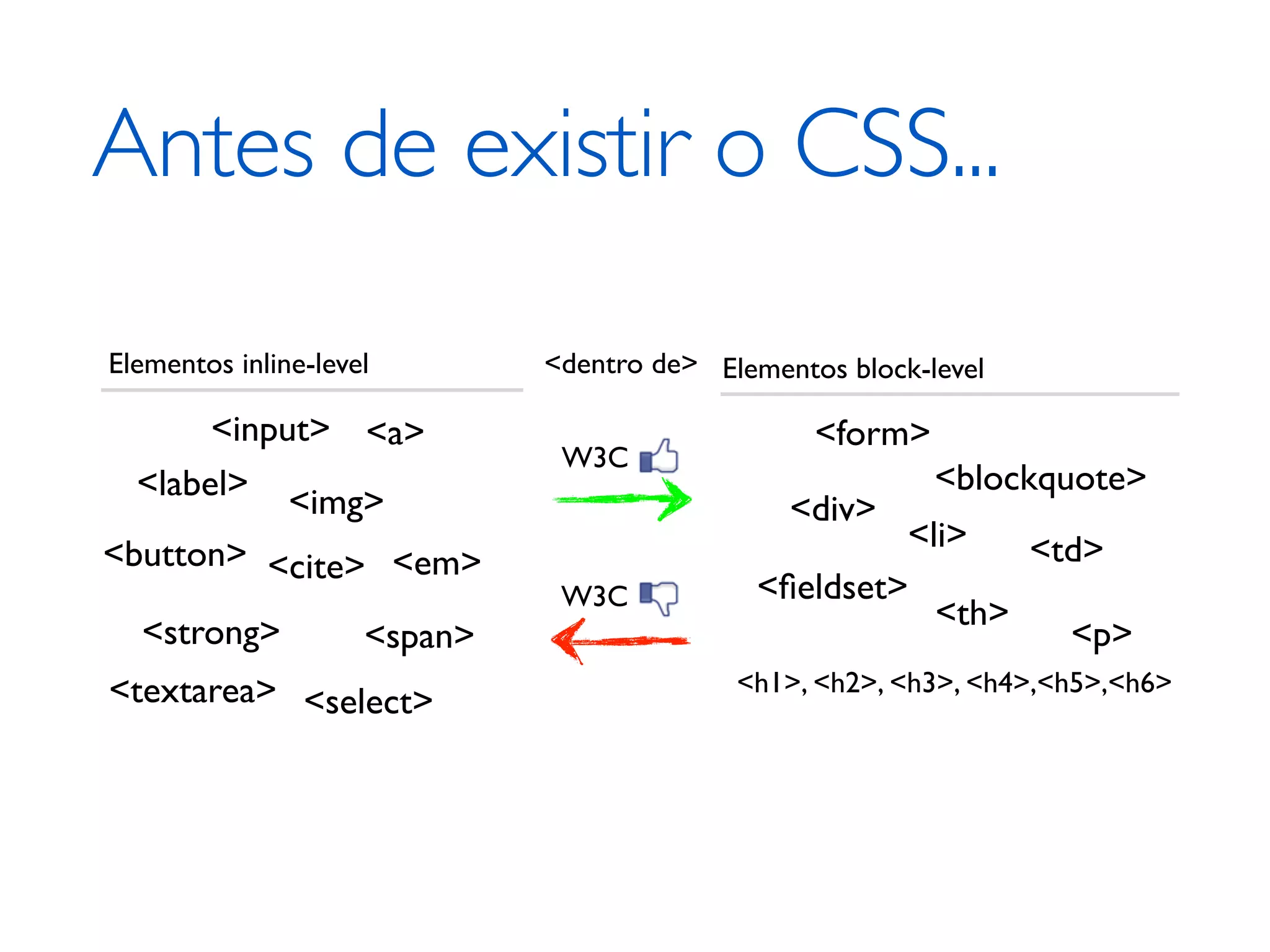 Antes de existir o CSS...

Elementos inline-level

<input> <a>
<label> <img>
<button> <cite> <em>
<strong> <span>
<textarea> <select>

<dentro de>

W3C

W3C

Elementos block-level

<form>
<blockquote>
<div>
<li>
<td>
<fieldset>
<th>
<p>
<h1>, <h2>, <h3>, <h4>,<h5>,<h6>